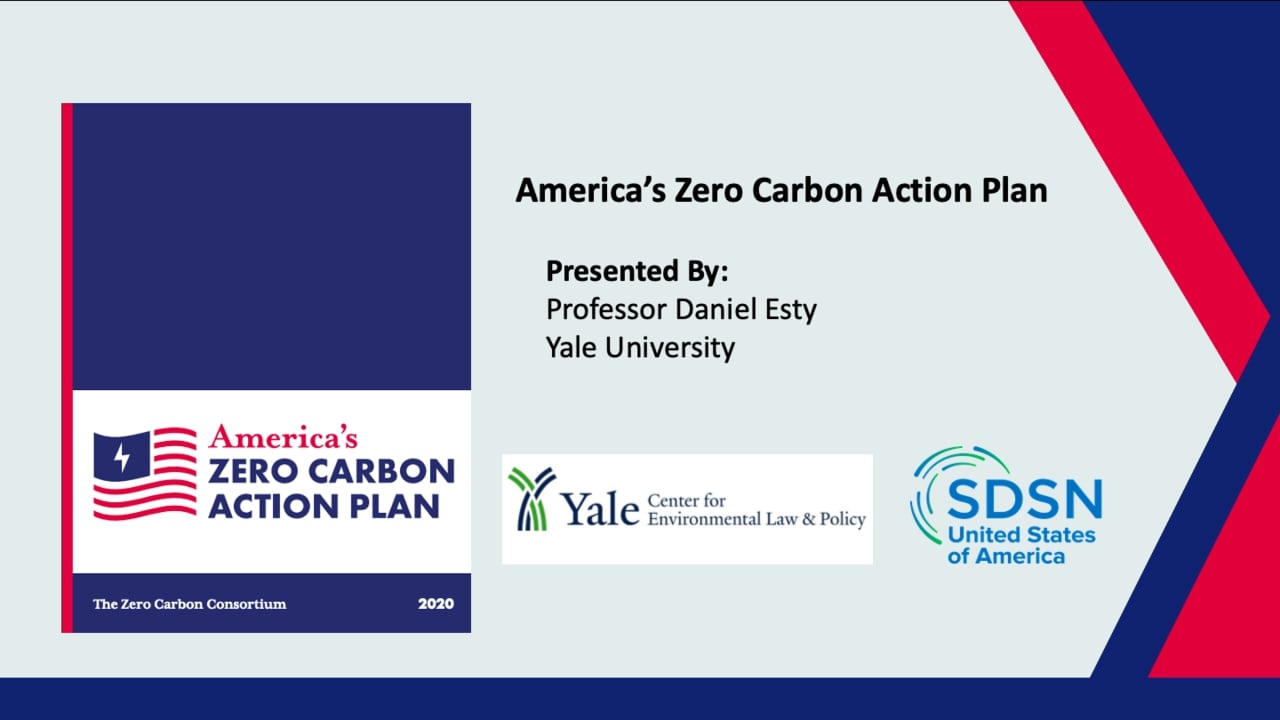 America's
ZERO CARBON
ACTION PLAN

The Zero Carbon Consortium 2020

America's Zero Carbon Action Plan

Presented By:
Professor Daniel Esty
Yale University

Yale Center for Environmental Law & Policy

SDSN United States of America